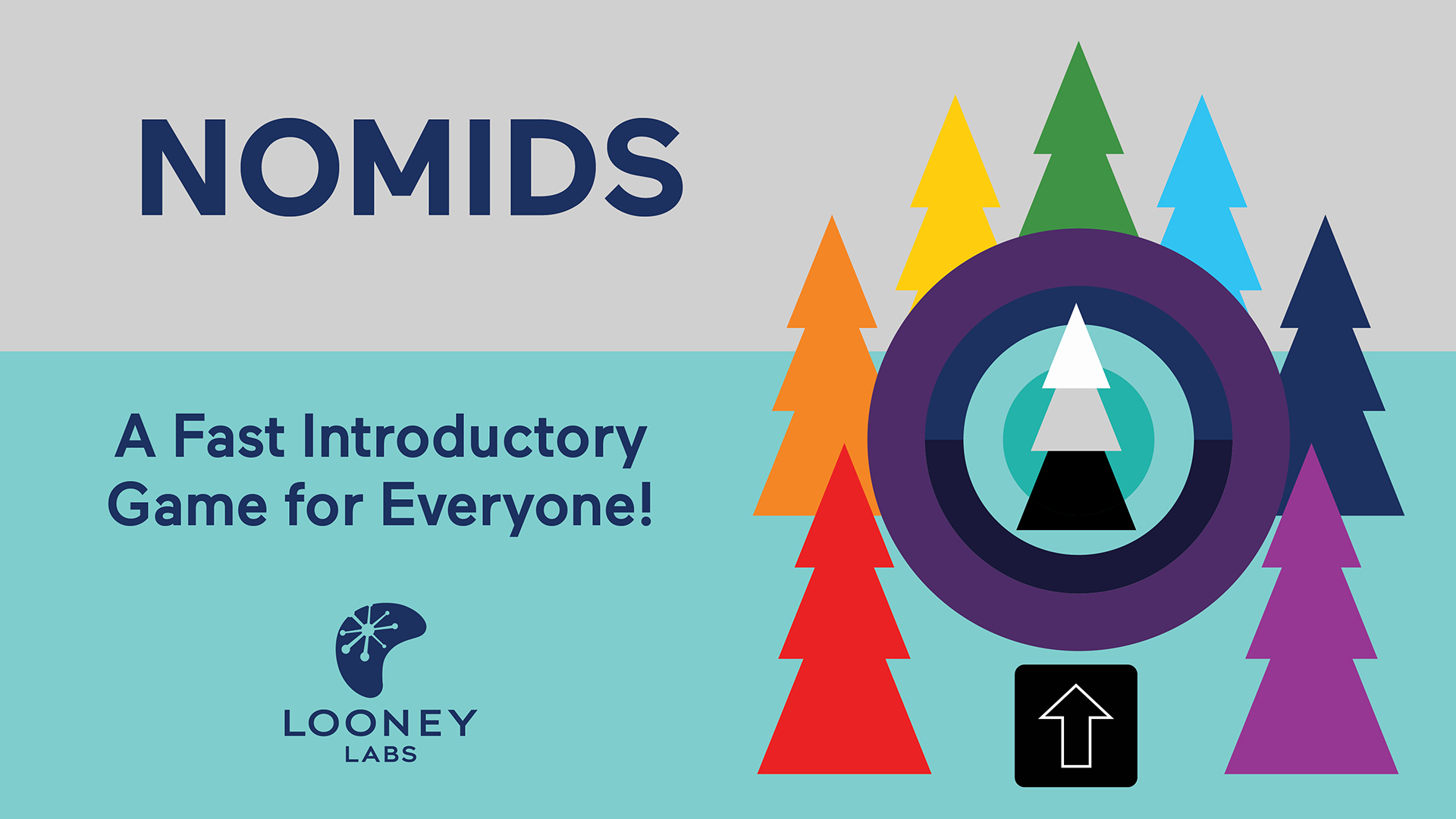 NOMIDS

A Fast Introductory Game for Everyone!

LOONEY
LABS